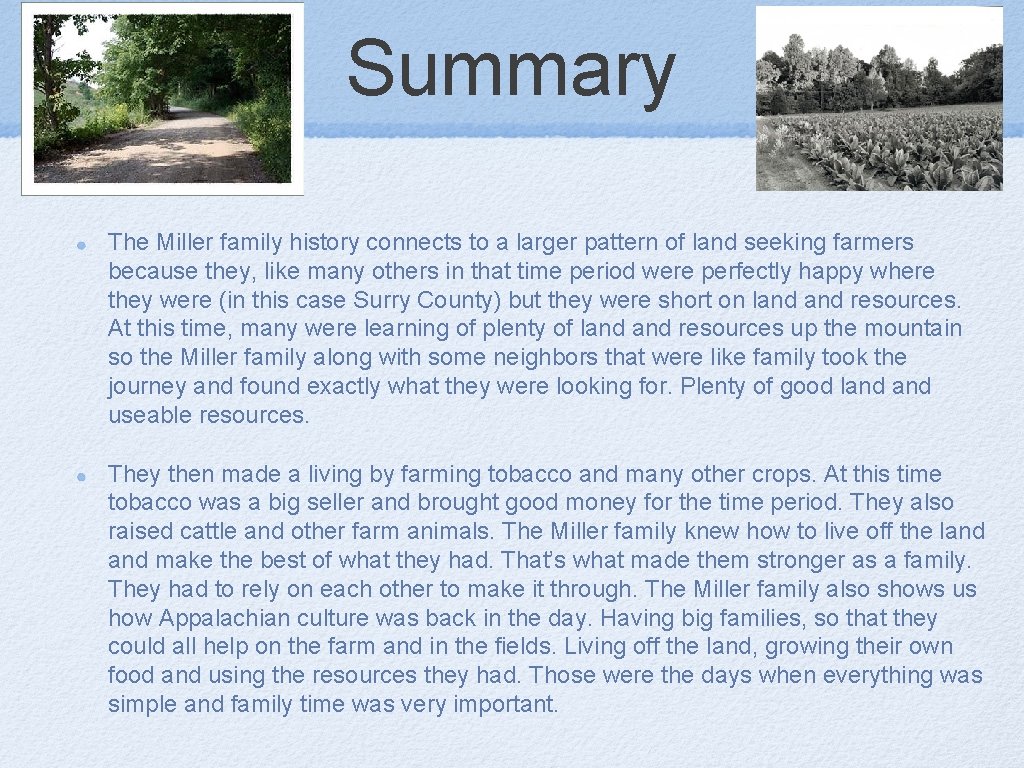 Summary

The Miller family history connects to a larger pattern of land seeking farmers because they, like many others in that time period were perfectly happy where they were (in this case Surry County) but they were short on land and resources. At this time, many were learning of plenty of land and resources up the mountain so the Miller family along with some neighbors that were like family took the journey and found exactly what they were looking for. Plenty of good land and useable resources.

They then made a living by farming tobacco and many other crops. At this time tobacco was a big seller and brought good money for the time period. They also raised cattle and other farm animals. The Miller family knew how to live off the land and make the best of what they had. That's what made them stronger as a family. They had to rely on each other to make it through. The Miller family also shows us how Appalachian culture was back in the day. Having big families, so that they could all help on the farm and in the fields. Living off the land, growing their own food and using the resources they had. Those were the days when everything was simple and family time was very important.